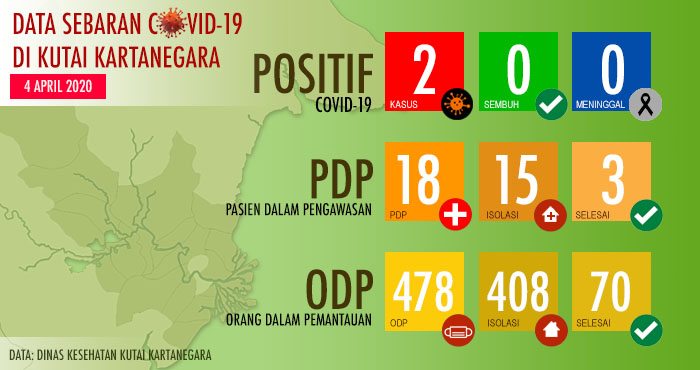 DATA SEBARAN COVID-19
DI KUTAI KARTANEGARA
4 APRIL 2020

POSITIF
COVID-19

2
KASUS

0
SEMBUH

0
MENINGGAL

PDP
PASIEN DALAM PENGAWASAN

18
PDP

15
ISOLASI

3
SELESAI

ODP
ORANG DALAM PEMANTAUAN

478
ODP

408
ISOLASI

70
SELESAI

DATA: DINAS KESEHATAN KUTAI KARTANEGARA